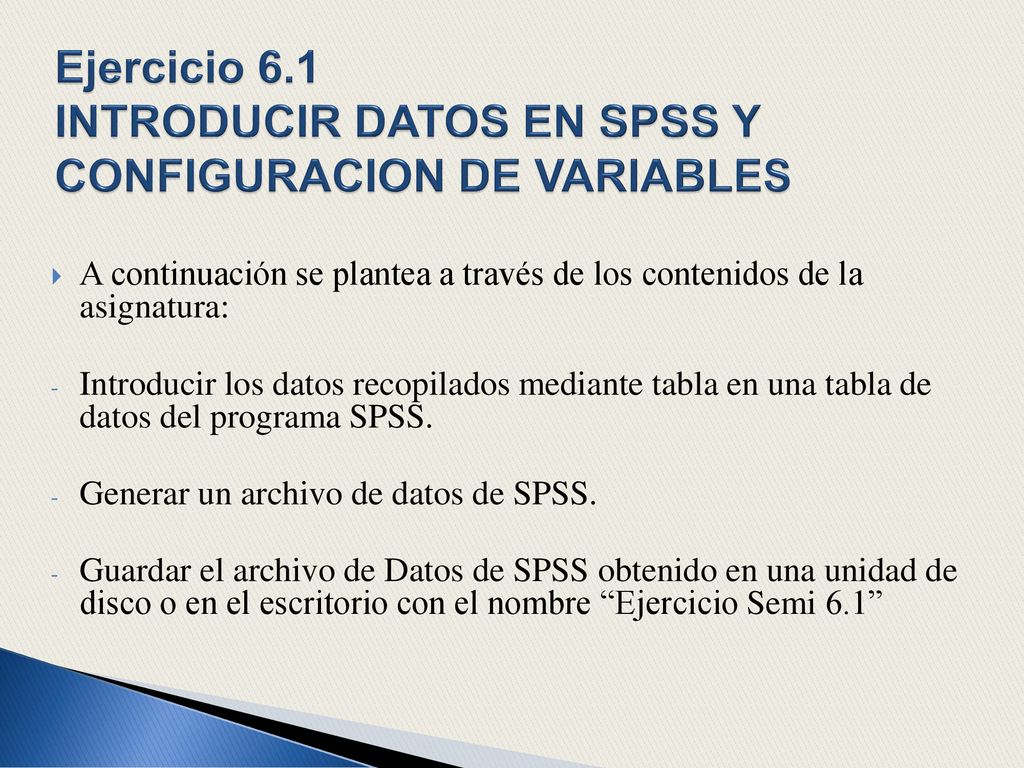 Ejercicio 6.1
INTRODUCIR DATOS EN SPSS Y CONFIGURACION DE VARIABLES

A continuación se plantea a través de los contenidos de la asignatura:

- Introducir los datos recopilados mediante tabla en una tabla de datos del programa SPSS.

- Generar un archivo de datos de SPSS.

- Guardar el archivo de Datos de SPSS obtenido en una unidad de disco o en el escritorio con el nombre “Ejercicio Semi 6.1”